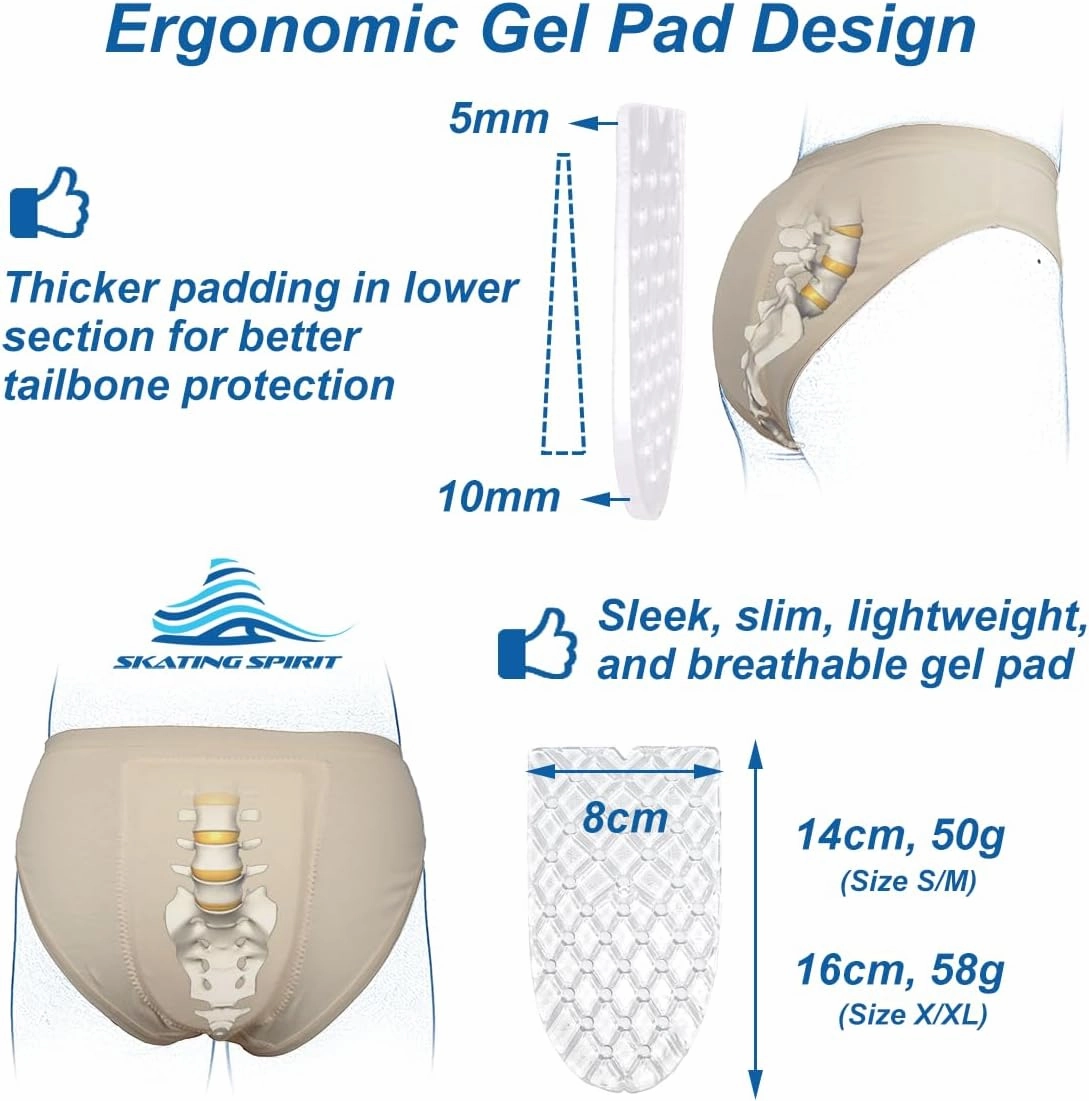 Ergonomic Gel Pad Design

5mm

Thicker padding in lower section for better tailbone protection

10mm

SKATING SPIRIT

Sleek, slim, lightweight, and breathable gel pad

8cm

14cm, 50g
(Size S/M)

16cm, 58g
(Size X/XL)